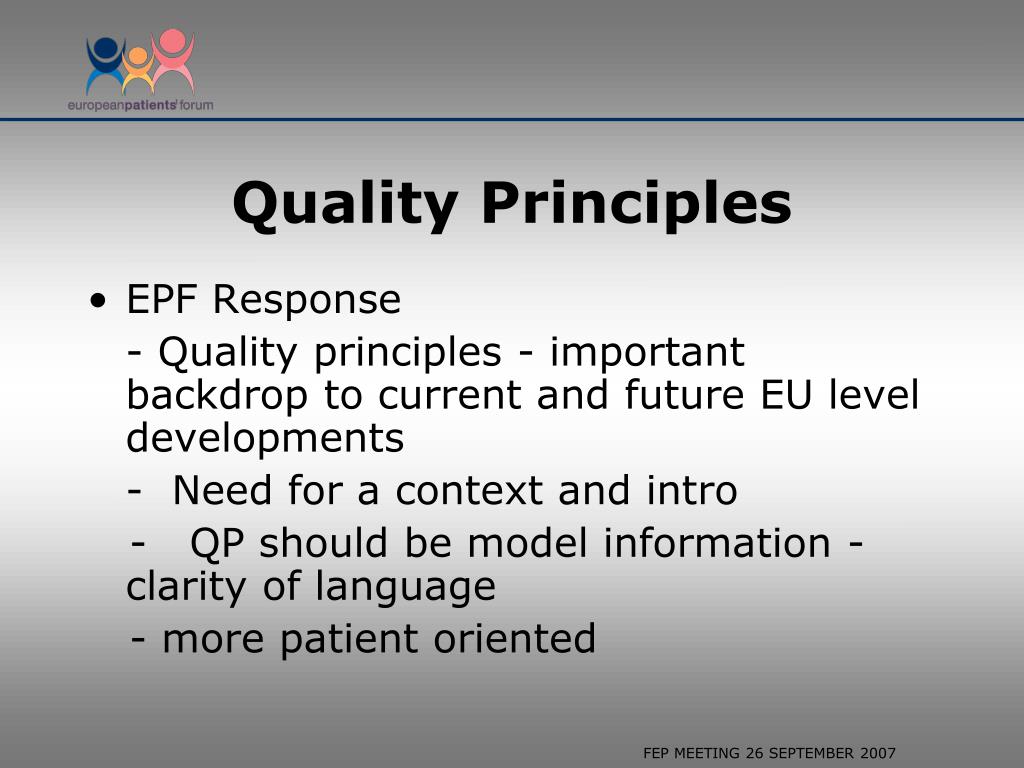 europeanpatients'forum

Quality Principles

• EPF Response

- Quality principles - important backdrop to current and future EU level developments

- Need for a context and intro

- QP should be model information - clarity of language

- more patient oriented

FEP MEETING 26 SEPTEMBER 2007